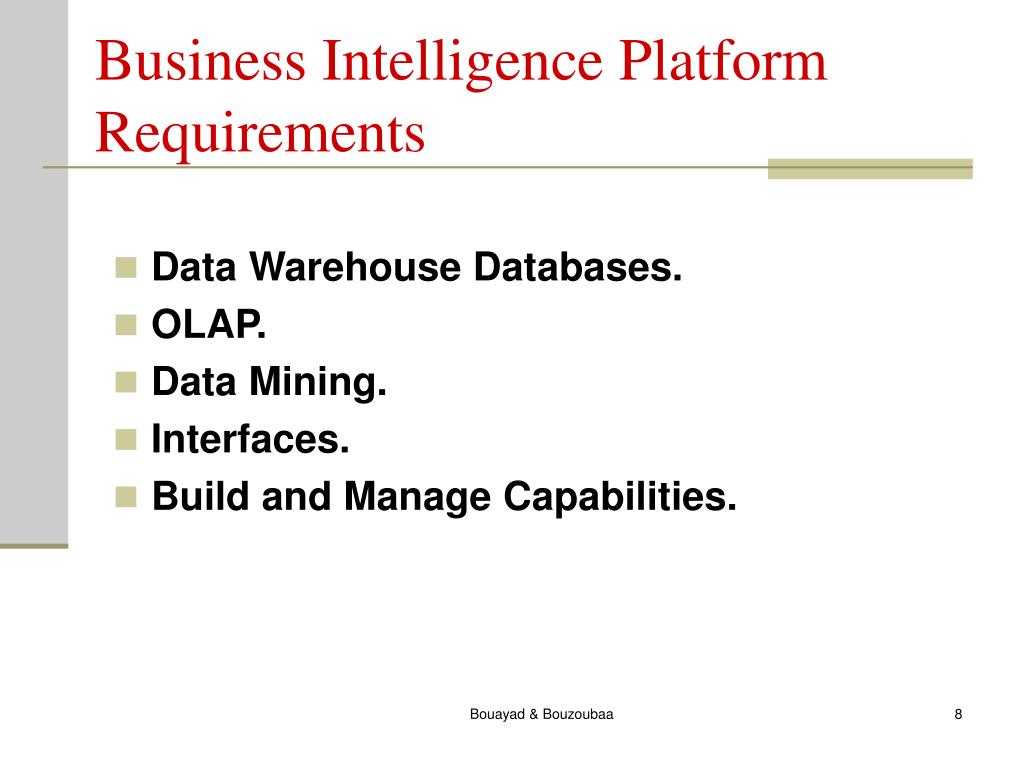 Business Intelligence Platform Requirements

- Data Warehouse Databases.
- OLAP.
- Data Mining.
- Interfaces.
- Build and Manage Capabilities.

Bouayad & Bouzoubaa

8